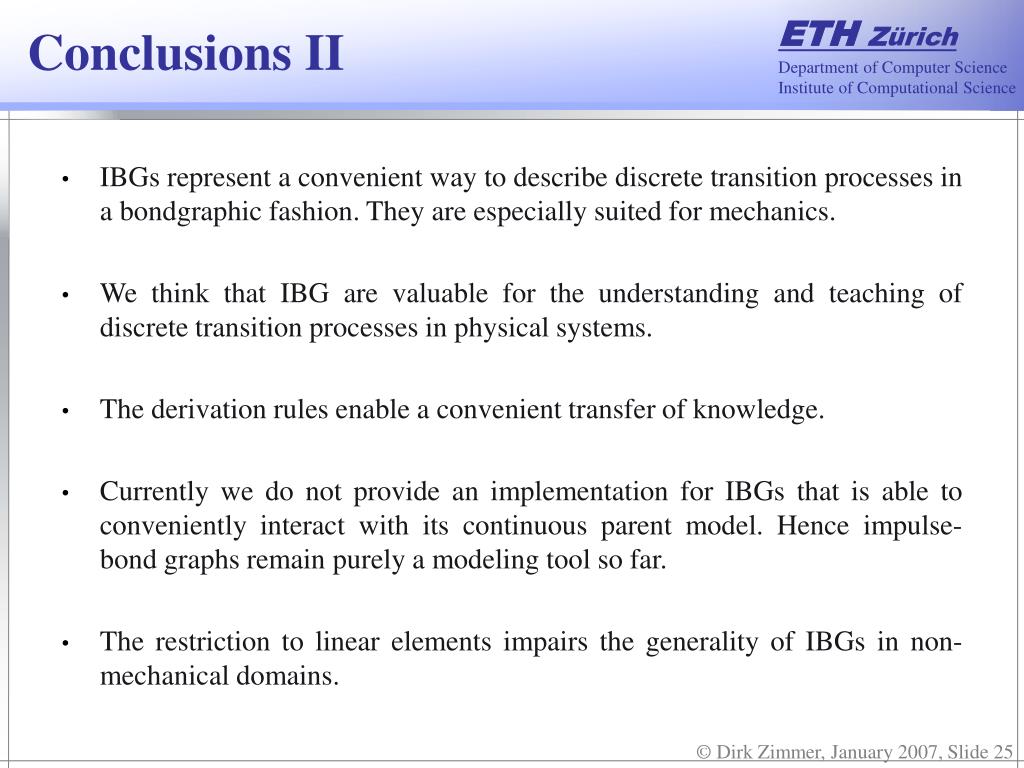 Conclusions II

ETH Zürich
Department of Computer Science
Institute of Computational Science

• IBGs represent a convenient way to describe discrete transition processes in a bondgraphic fashion. They are especially suited for mechanics.

• We think that IBG are valuable for the understanding and teaching of discrete transition processes in physical systems.

• The derivation rules enable a convenient transfer of knowledge.

• Currently we do not provide an implementation for IBGs that is able to conveniently interact with its continuous parent model. Hence impulse-bond graphs remain purely a modeling tool so far.

• The restriction to linear elements impairs the generality of IBGs in non-mechanical domains.

© Dirk Zimmer, January 2007, Slide 25